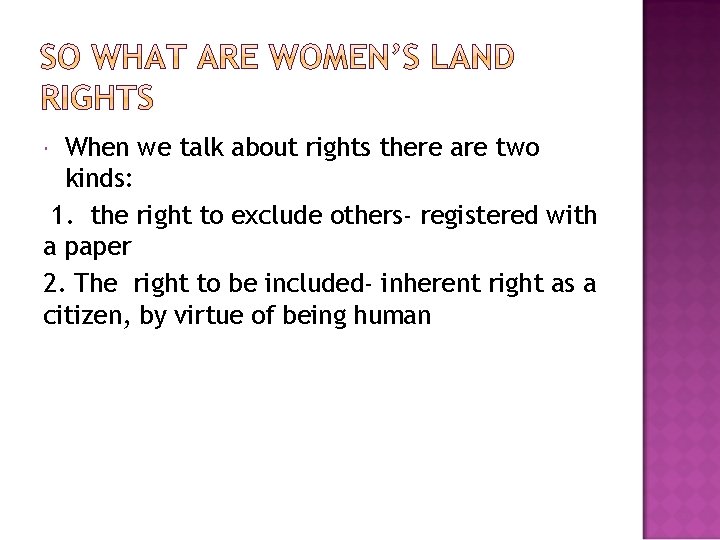 SO WHAT ARE WOMEN'S LAND RIGHTS

When we talk about rights there are two kinds:

1. the right to exclude others- registered with a paper

2. The right to be included- inherent right as a citizen, by virtue of being human